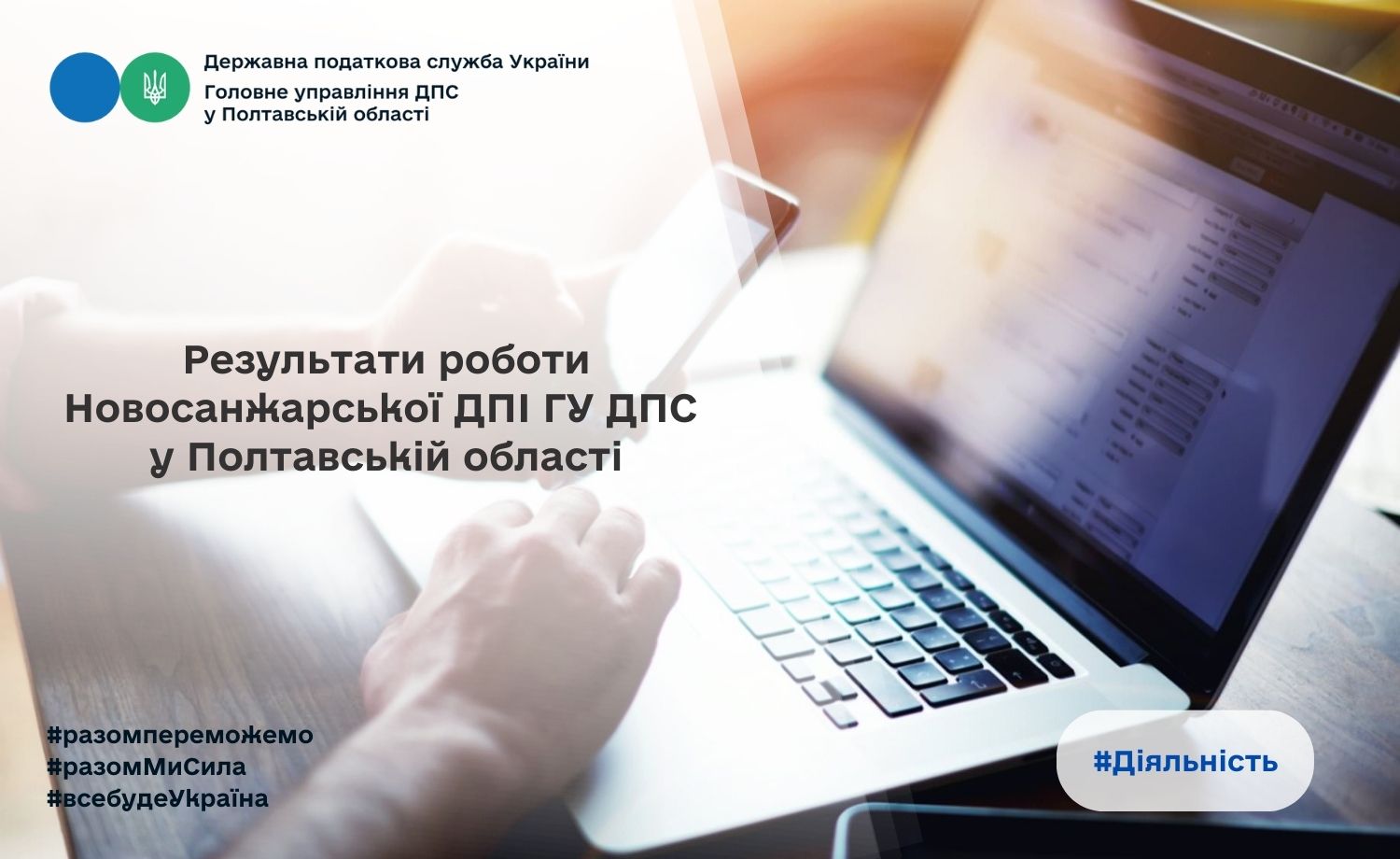 Державна податкова служба України
Головне управління ДПС
у Полтавській області

Результати роботи
Новосанжарської ДПІ ГУ ДПС
у Полтавській області

#разомпереможемо
#разомМиСила
#всебудеУкраїна

#Діяльність